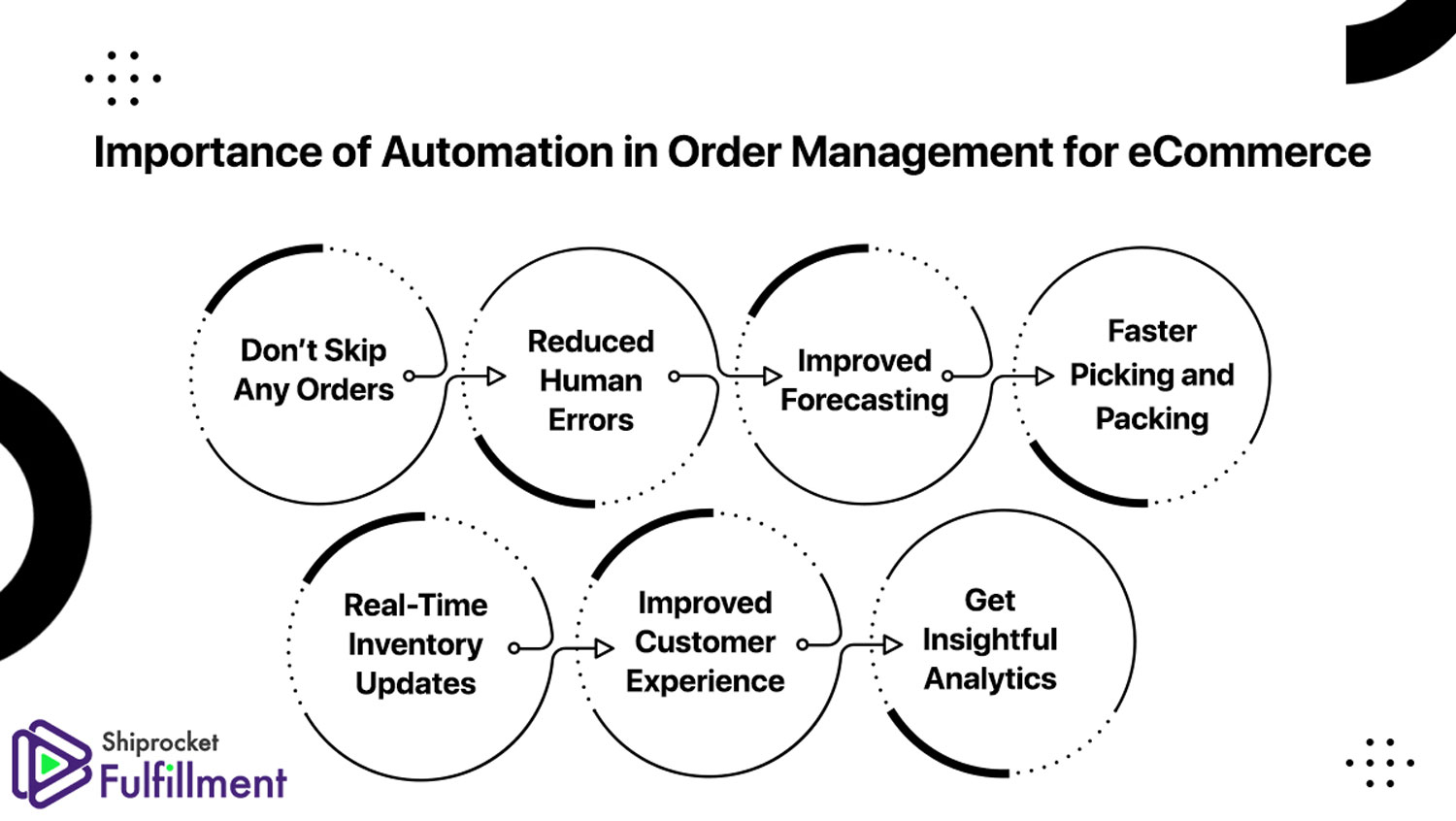 Importance of Automation in Order Management for eCommerce

Don't Skip Any Orders

Reduced Human Errors

Improved Forecasting

Faster Picking and Packing

Real-Time Inventory Updates

Improved Customer Experience

Get Insightful Analytics

Shiprocket Fulfillment